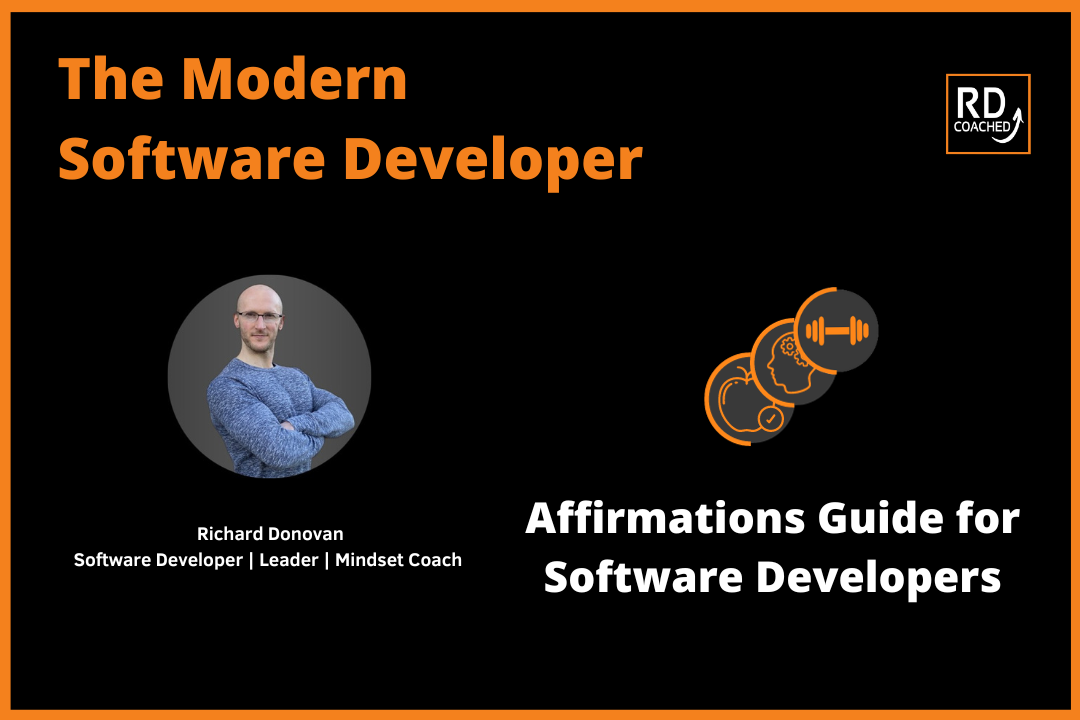 The Modern
Software Developer

RD
COACHED

Richard Donovan
Software Developer | Leader | Mindset Coach

Affirmations Guide for Software Developers